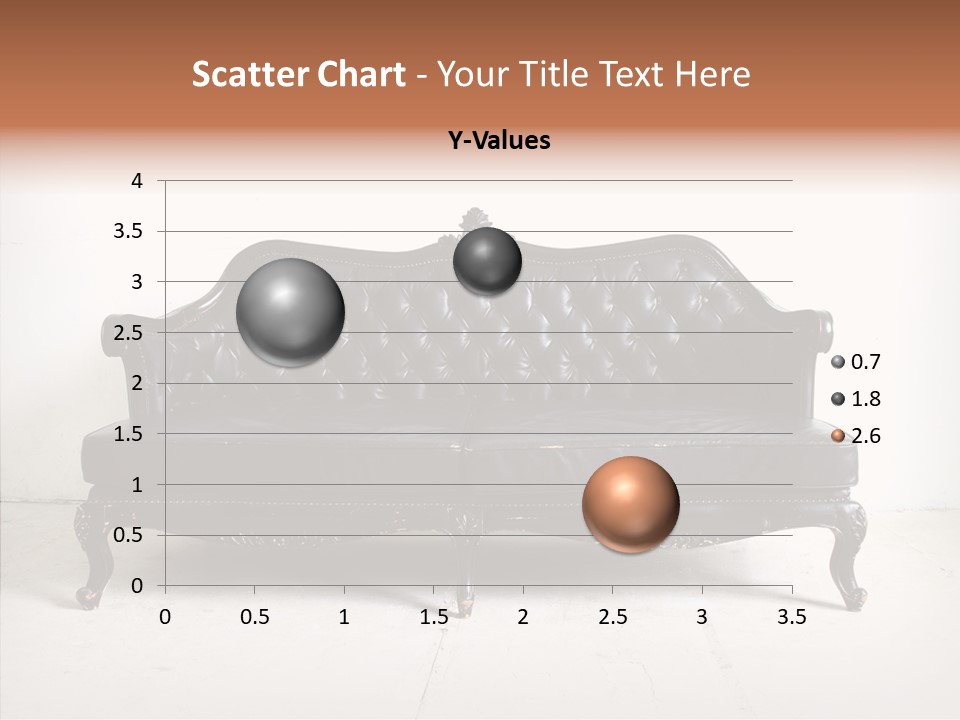 Scatter Chart - Your Title Text Here

Y-Values

4
3.5
3
2.5
2
1.5
1
0.5
0

0 0.5 1 1.5 2 2.5 3 3.5

0.7
1.8
2.6